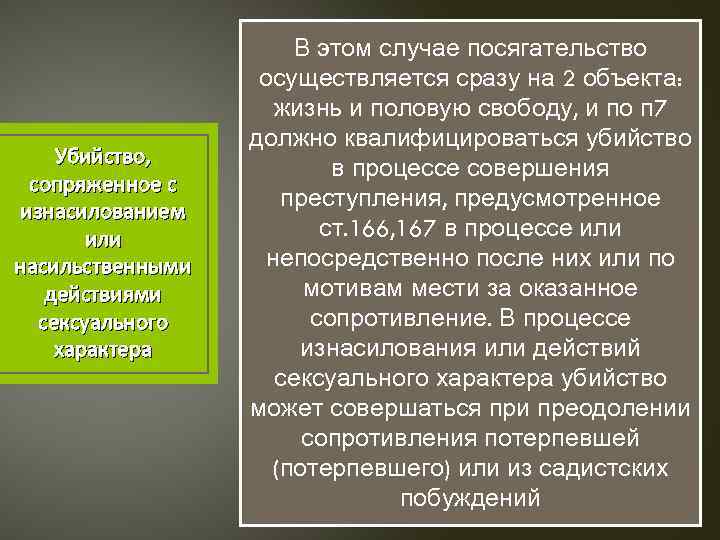 Убийство, сопряженное с изнасилованием или насильственными действиями сексуального характера

В этом случае посягательство осуществляется сразу на 2 объекта: жизнь и половую свободу, и по п7 должно квалифицироваться убийство в процессе совершения преступления, предусмотренное ст.166,167 в процессе или непосредственно после них или по мотивам мести за оказанное сопротивление. В процессе изнасилования или действий сексуального характера убийство может совершаться при преодолении сопротивления потерпевшей (потерпевшего) или из садистских побуждений